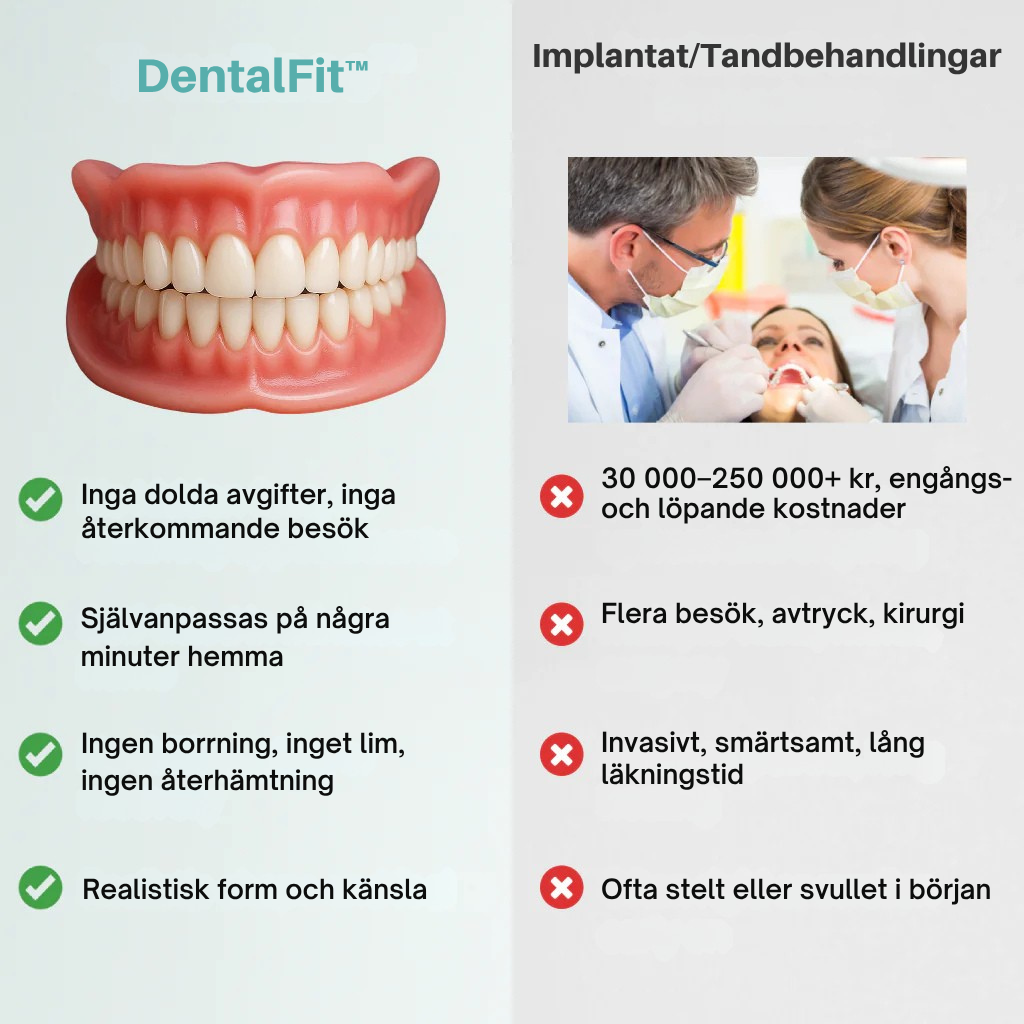 DentalFit™

Inga dolda avgifter, inga återkommande besök

Självanpassas på några minuter hemma

Ingen borrning, inget lim, ingen återhämtning

Realistisk form och känsla

Implantat/Tandbehandlingar

30 000–250 000+ kr, engångs- och löpande kostnader

Flera besök, avtryck, kirurgi

Invasivt, smärtsamt, lång läkningstid

Ofta stelt eller svullet i början